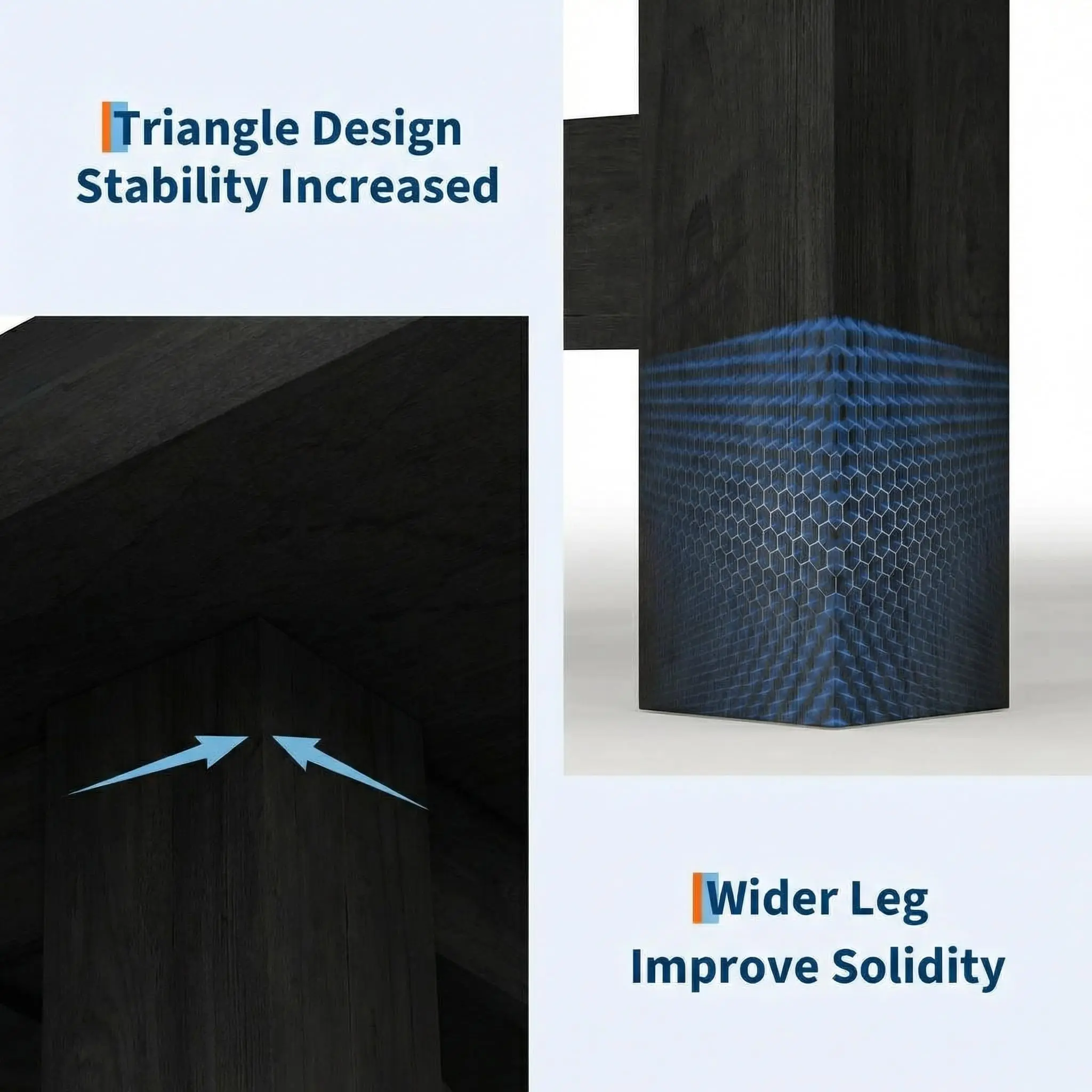 Triangle Design
Stability Increased

Wider Leg
Improve Solidity